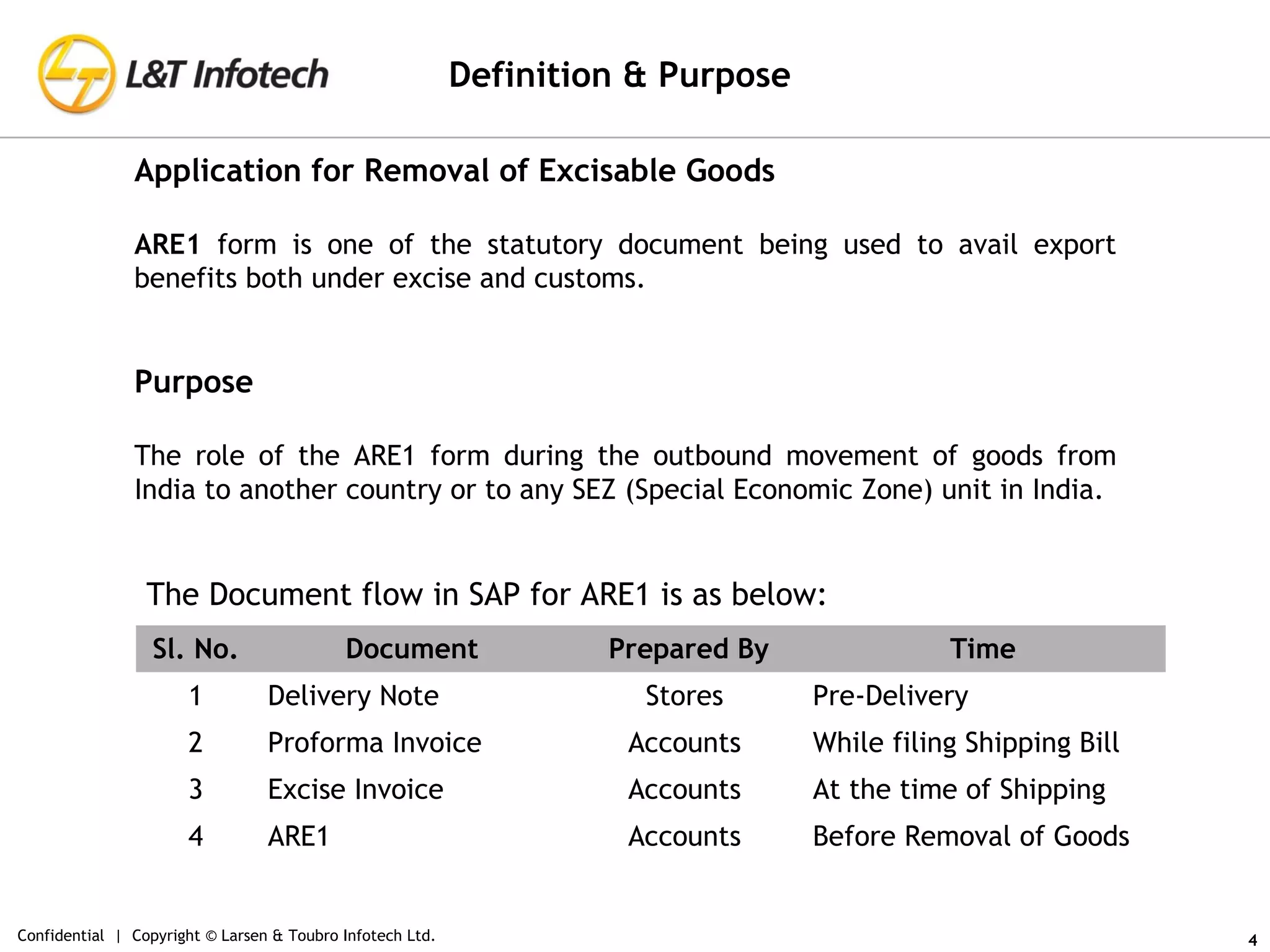 L&T Infotech

Definition & Purpose

Application for Removal of Excisable Goods

ARE1 form is one of the statutory document being used to avail export benefits both under excise and customs.

Purpose

The role of the ARE1 form during the outbound movement of goods from India to another country or to any SEZ (Special Economic Zone) unit in India.

The Document flow in SAP for ARE1 is as below:

| Sl. No. | Document | Prepared By | Time |
|---|---|---|---|
| 1 | Delivery Note | Stores | Pre-Delivery |
| 2 | Proforma Invoice | Accounts | While filing Shipping Bill |
| 3 | Excise Invoice | Accounts | At the time of Shipping |
| 4 | ARE1 | Accounts | Before Removal of Goods |

Confidential | Copyright © Larsen & Toubro Infotech Ltd.

4